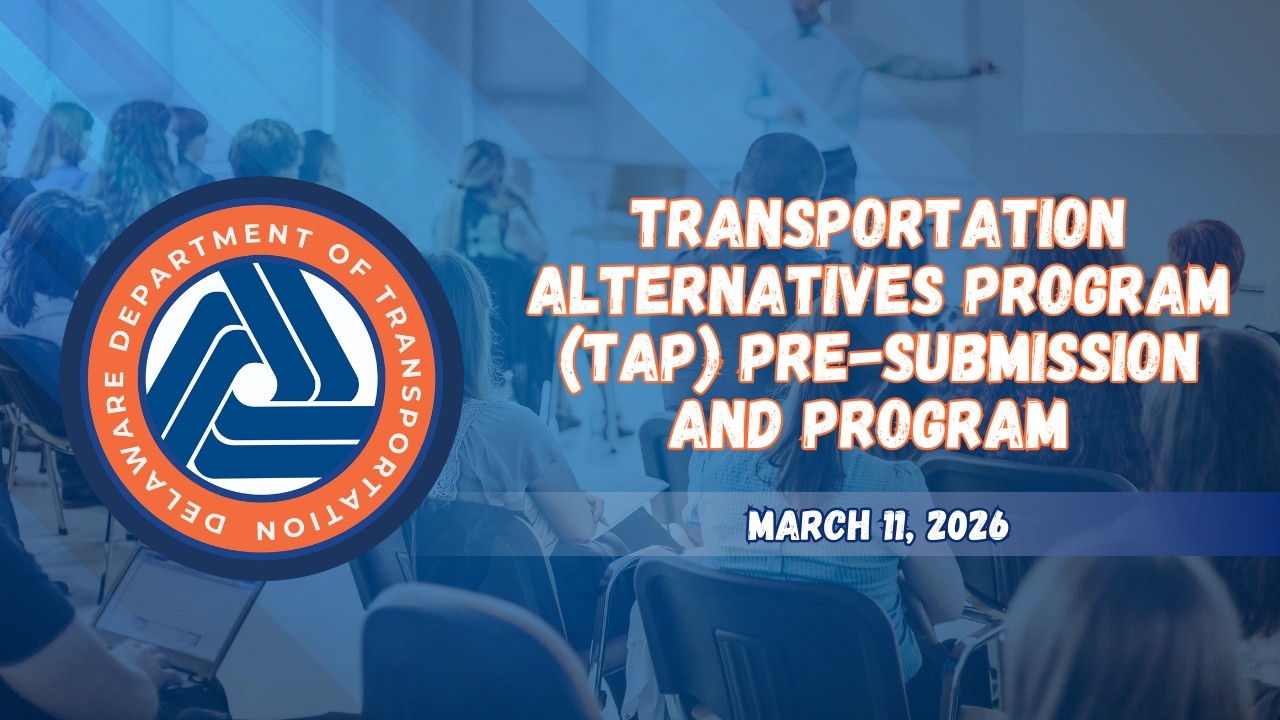 DELAWARE DEPARTMENT OF TRANSPORTATION

TRANSPORTATION ALTERNATIVES PROGRAM (TAP) PRE-SUBMISSION AND PROGRAM

MARCH 11, 2026